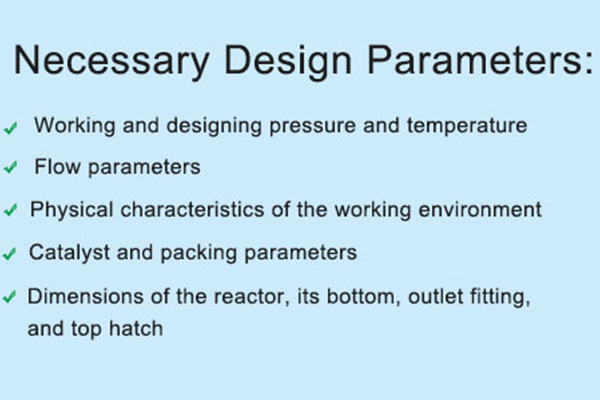 Necessary Design Parameters:

✓ Working and designing pressure and temperature

✓ Flow parameters

✓ Physical characteristics of the working environment

✓ Catalyst and packing parameters

✓ Dimensions of the reactor, its bottom, outlet fitting, and top hatch